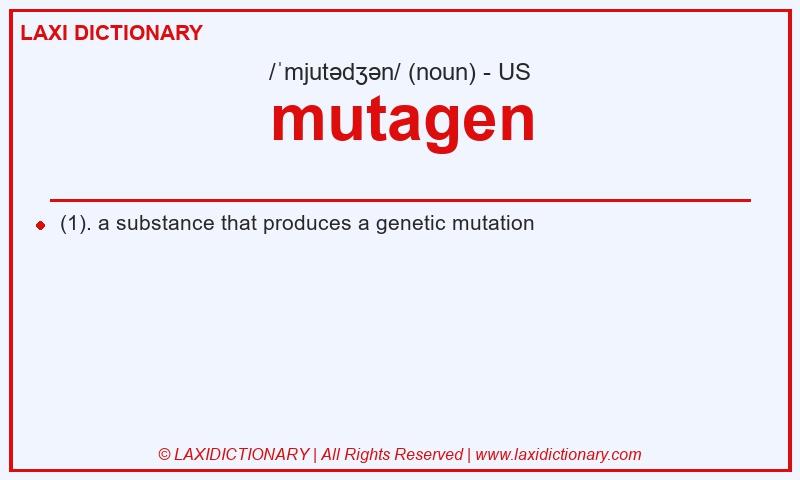 LAXI DICTIONARY

/ˈmjutədʒən/ (noun) - US

mutagen

(1). a substance that produces a genetic mutation

© LAXIDICTIONARY | All Rights Reserved | www.laxidictionary.com